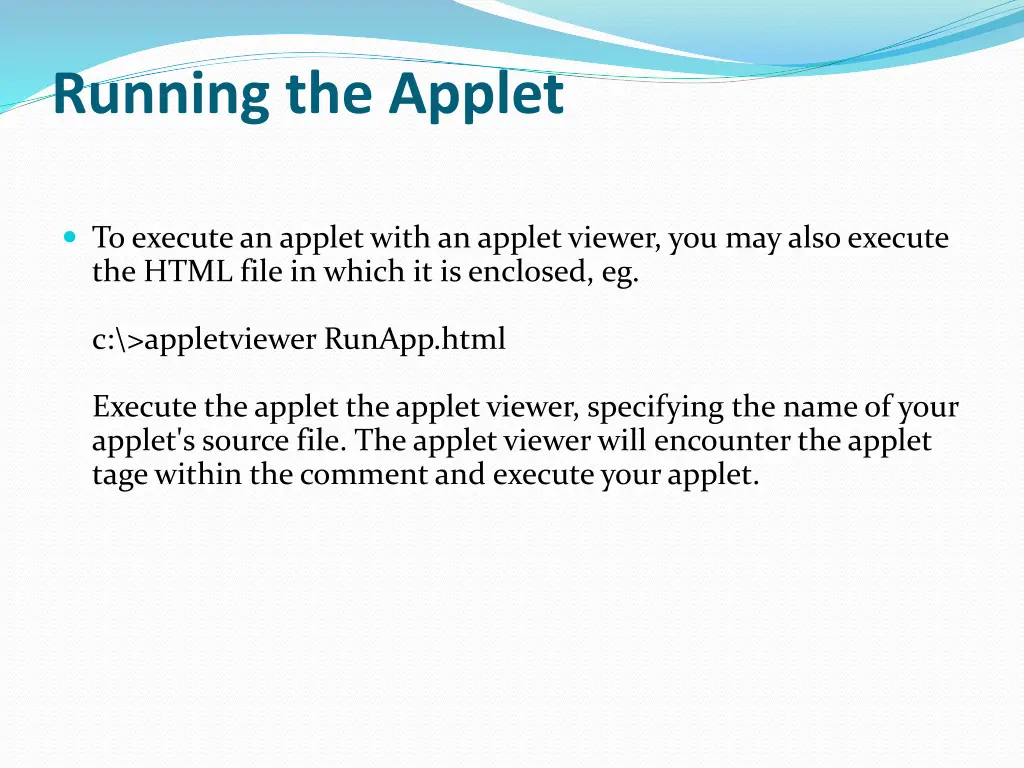 Running the Applet

To execute an applet with an applet viewer, you may also execute the HTML file in which it is enclosed, eg.

c:\>appletviewer RunApp.html

Execute the applet the applet viewer, specifying the name of your applet's source file. The applet viewer will encounter the applet tage within the comment and execute your applet.